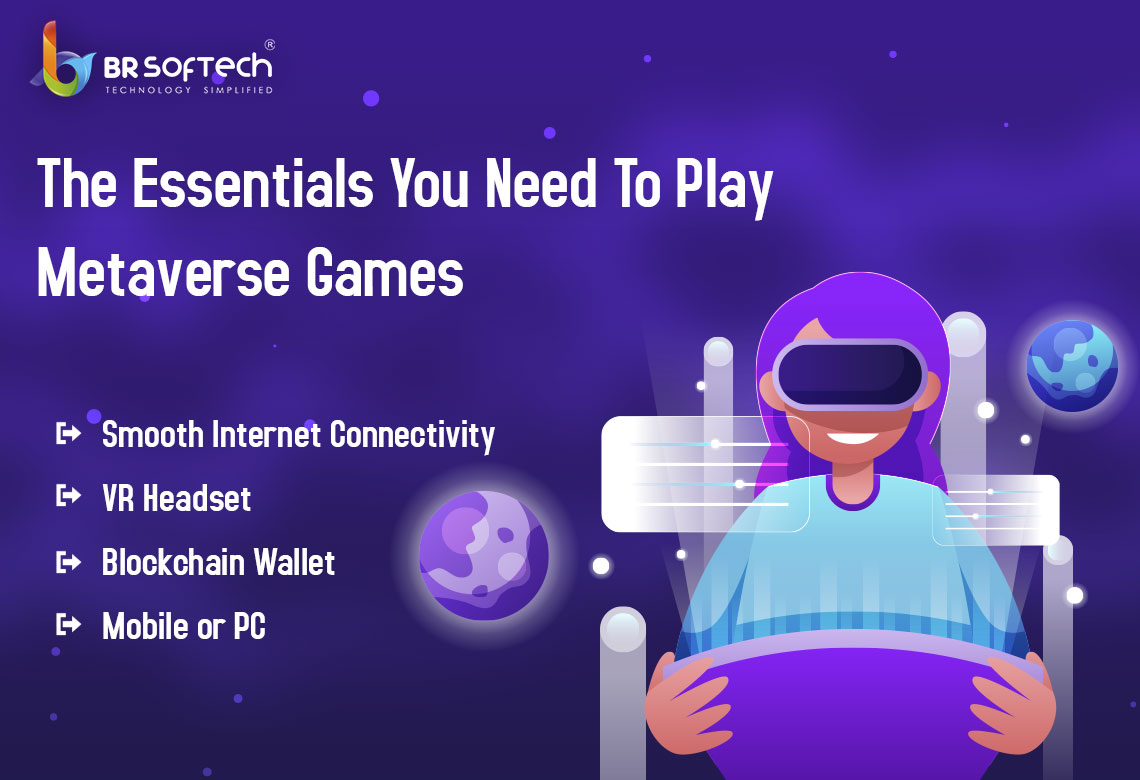 BR SOFTECH®
TECHNOLOGY SIMPLIFIED

The Essentials You Need To Play Metaverse Games

Smooth Internet Connectivity
VR Headset
Blockchain Wallet
Mobile or PC